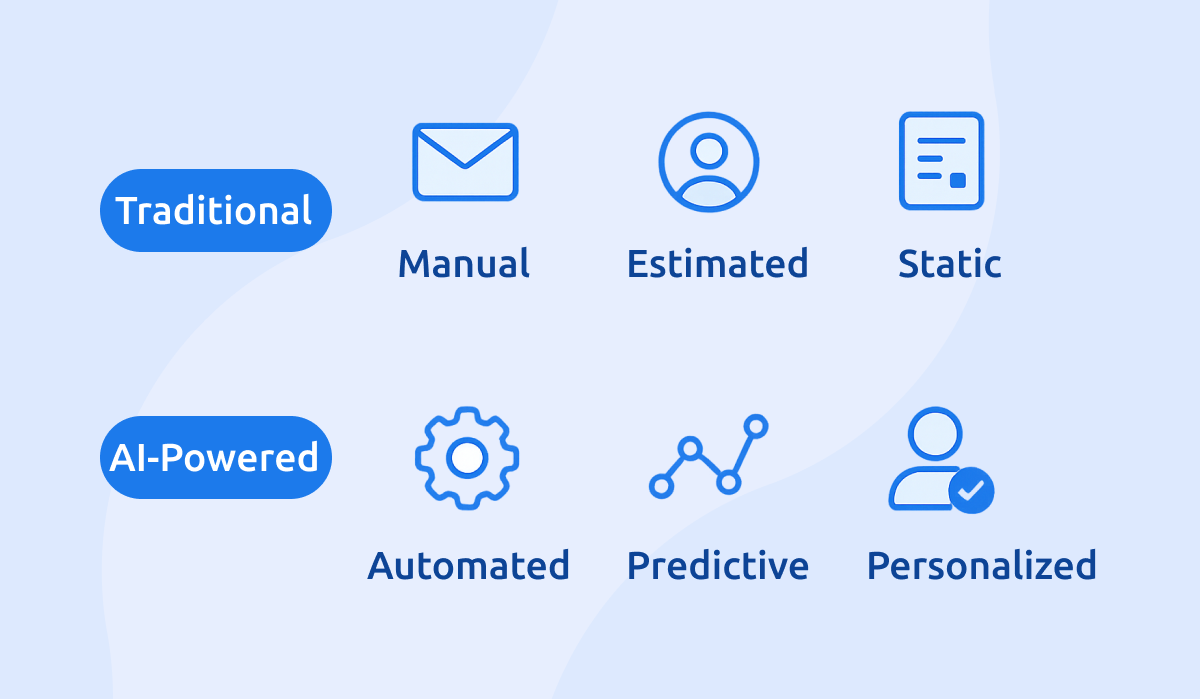 Traditional

Manual

Estimated

Static

AI-Powered

Automated

Predictive

Personalized